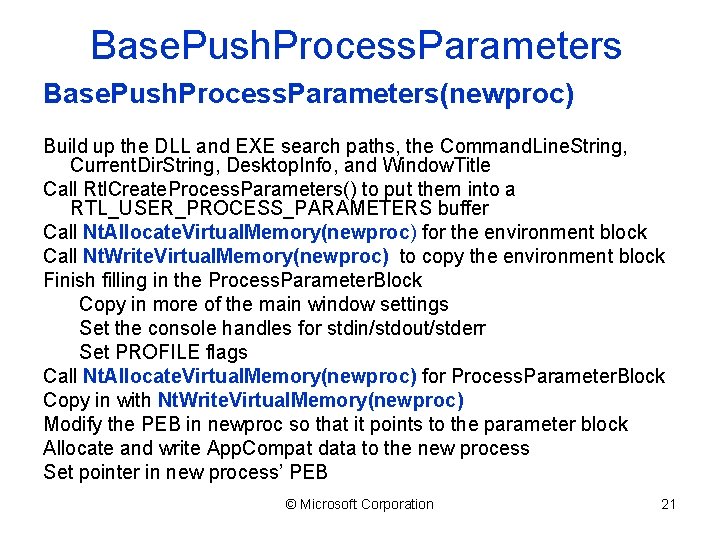 BasePushProcessParameters

BasePushProcessParameters(newproc)

Build up the DLL and EXE search paths, the CommandLineString, CurrentDirString, DesktopInfo, and WindowTitle
Call RtlCreateProcessParameters() to put them into a RTL_USER_PROCESS_PARAMETERS buffer
Call NtAllocateVirtualMemory(newproc) for the environment block
Call NtWriteVirtualMemory(newproc) to copy the environment block
Finish filling in the ProcessParameterBlock
Copy in more of the main window settings
Set the console handles for stdin/stdout/stderr
Set PROFILE flags
Call NtAllocateVirtualMemory(newproc) for ProcessParameterBlock
Copy in with NtWriteVirtualMemory(newproc)
Modify the PEB in newproc so that it points to the parameter block
Allocate and write AppCompat data to the new process
Set pointer in new process' PEB

© Microsoft Corporation

21